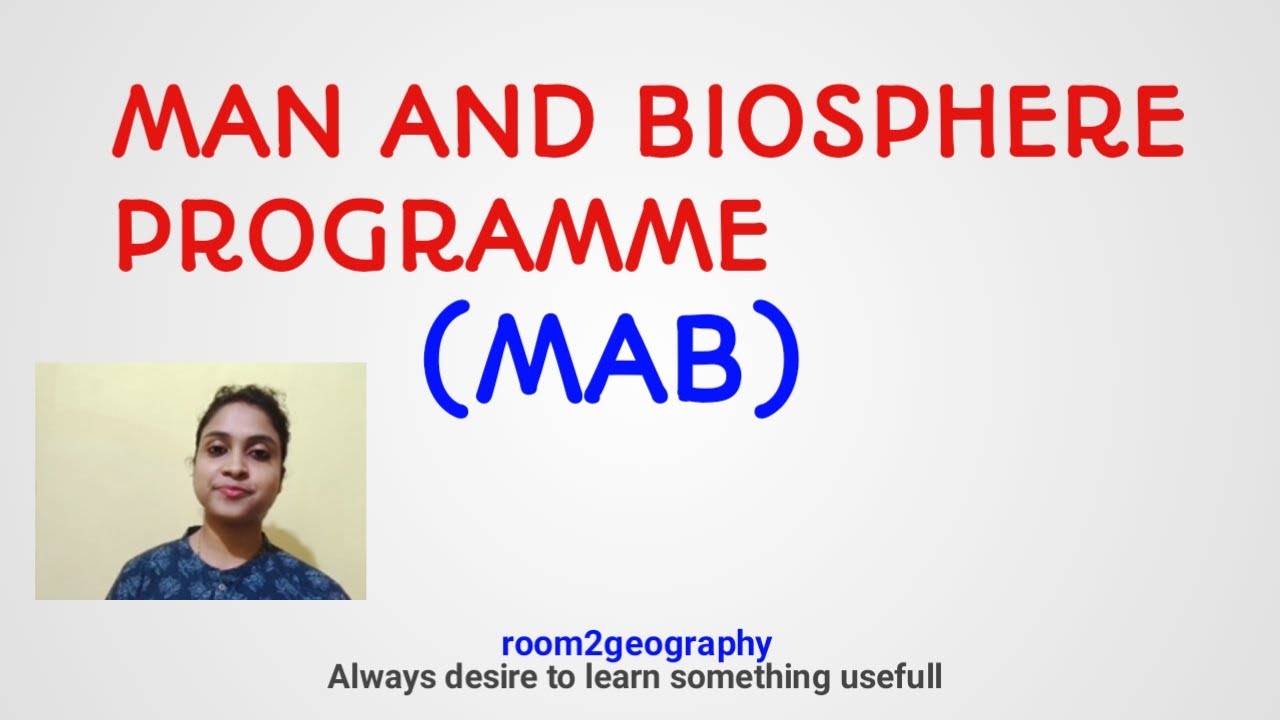 MAN AND BIOSPHERE PROGRAMME
(MAB)

room2geography
Always desire to learn something usefull